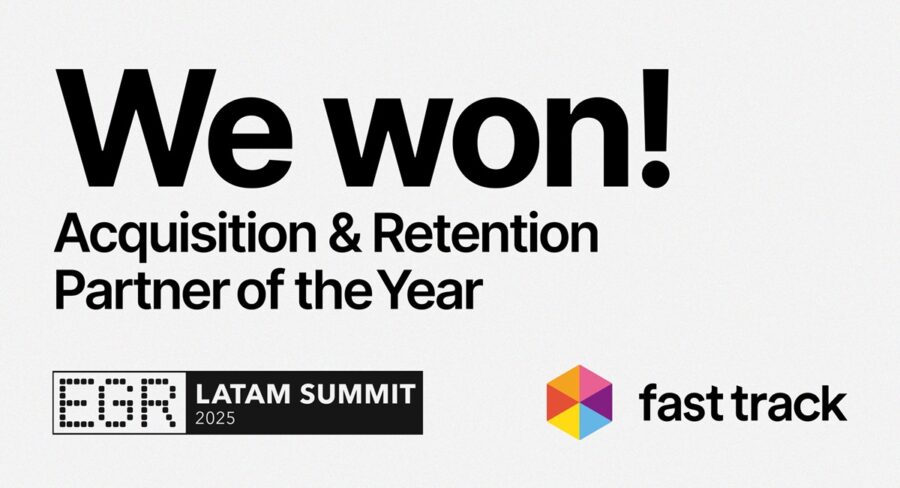 We won!
Acquisition & Retention Partner of the Year

EGR LATAM SUMMIT 2025

fast track